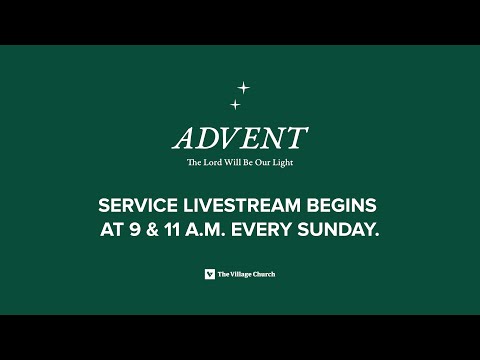 ADVENT
The Lord Will Be Our Light

SERVICE LIVESTREAM BEGINS AT 9 & 11 A.M. EVERY SUNDAY.

The Village Church